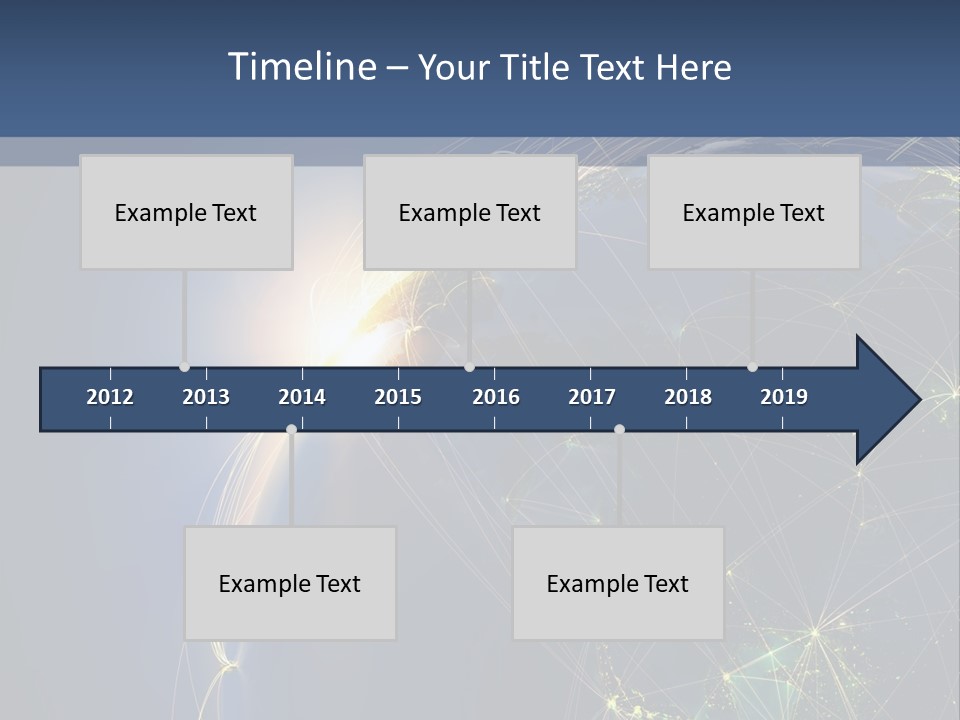 Timeline – Your Title Text Here

Example Text

Example Text

Example Text

2012
2013
2014
2015
2016
2017
2018
2019

Example Text

Example Text